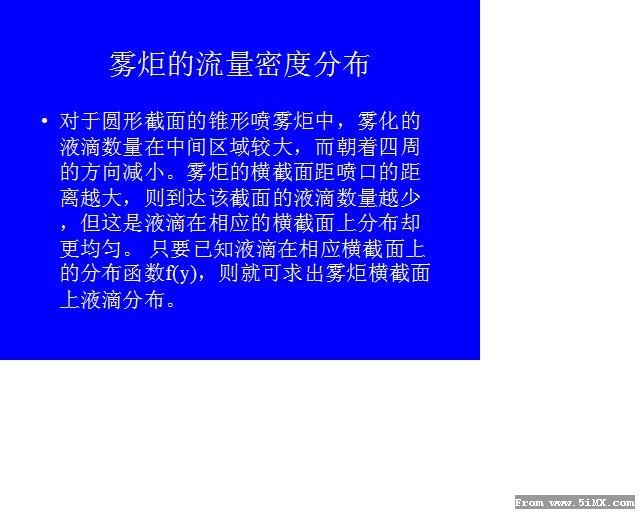 雾炬的流量密度分布

• 对于圆形截面的锥形喷雾炬中，雾化的液滴数量在中间区域较大，而朝着四周的方向减小。雾炬的横截面距喷口的距离越大，则到达该截面的液滴数量越少，但这是液滴在相应的横截面上分布却更均匀。 只要已知液滴在相应横截面上的分布函数f(y)，则就可求出雾炬横截面上液滴分布。

From www.5iMX.com